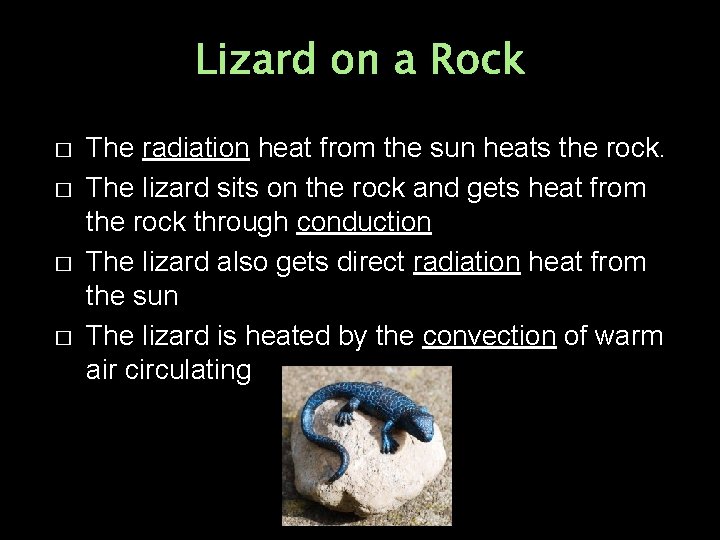 Lizard on a Rock

□ The radiation heat from the sun heats the rock.

□ The lizard sits on the rock and gets heat from the rock through conduction

□ The lizard also gets direct radiation heat from the sun

□ The lizard is heated by the convection of warm air circulating